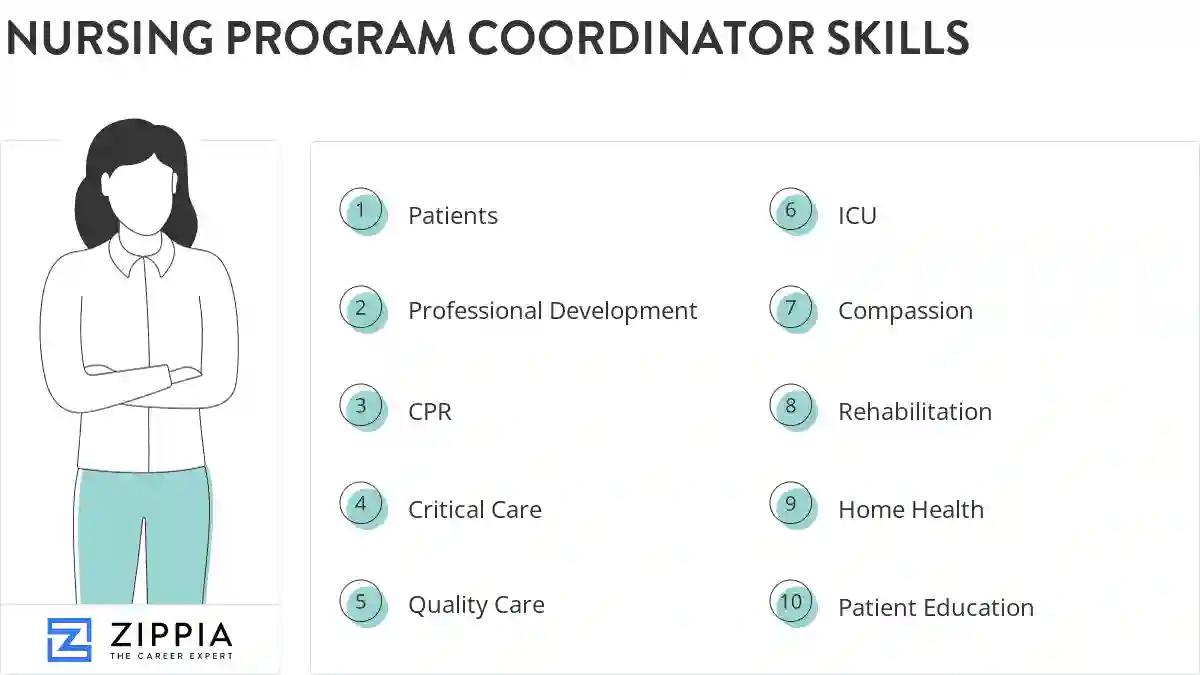 NURSING PROGRAM COORDINATOR SKILLS

1 Patients
2 Professional Development
3 CPR
4 Critical Care
5 Quality Care
6 ICU
7 Compassion
8 Rehabilitation
9 Home Health
10 Patient Education

ZIPPIA
THE CAREER EXPERT